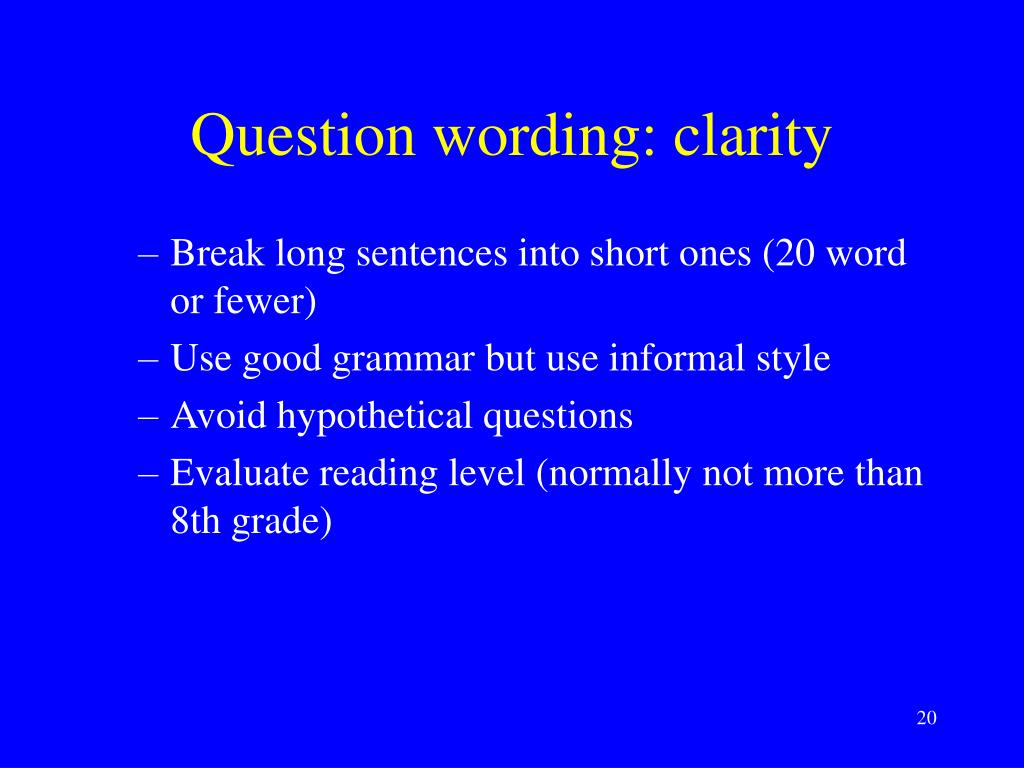 Question wording: clarity

– Break long sentences into short ones (20 word or fewer)
– Use good grammar but use informal style
– Avoid hypothetical questions
– Evaluate reading level (normally not more than 8th grade)

20